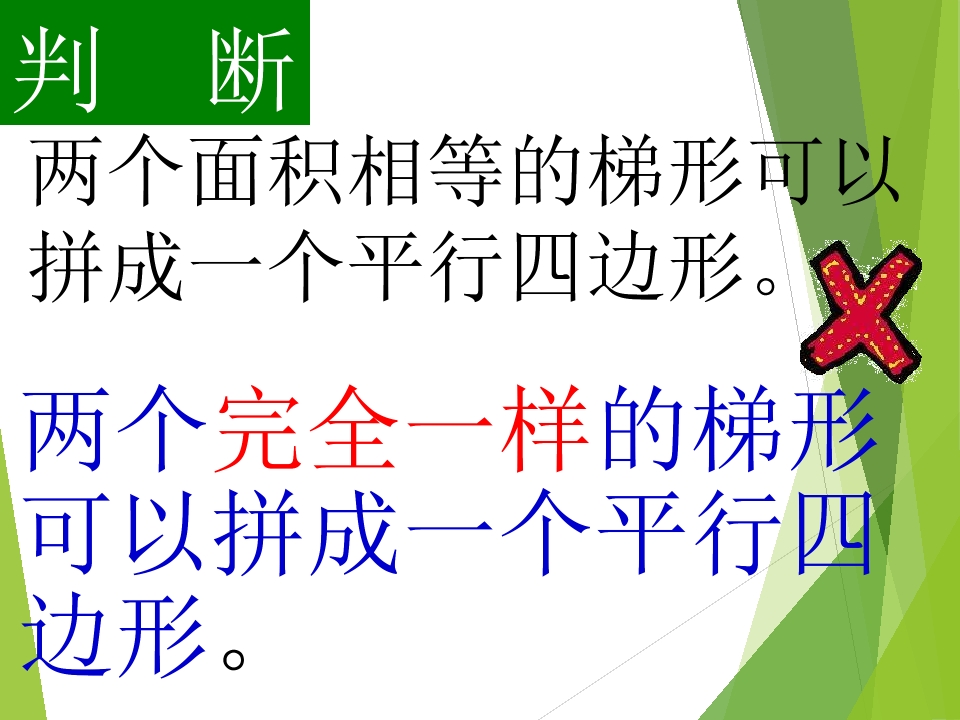 判　断

两个面积相等的梯形可以拼成一个平行四边形。

两个完全一样的梯形可以拼成一个平行四边形。